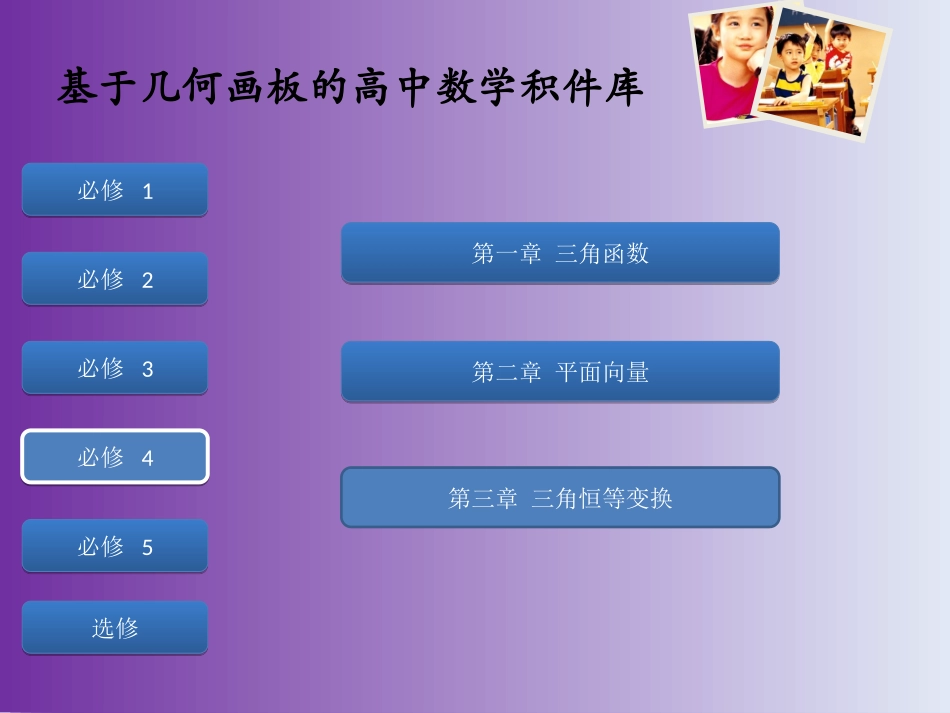 基于几何画板的高中数学积件库

必修 1

必修 2

必修 3

必修 4

必修 5

选修

第一章 三角函数

第二章 平面向量

第三章 三角恒等变换